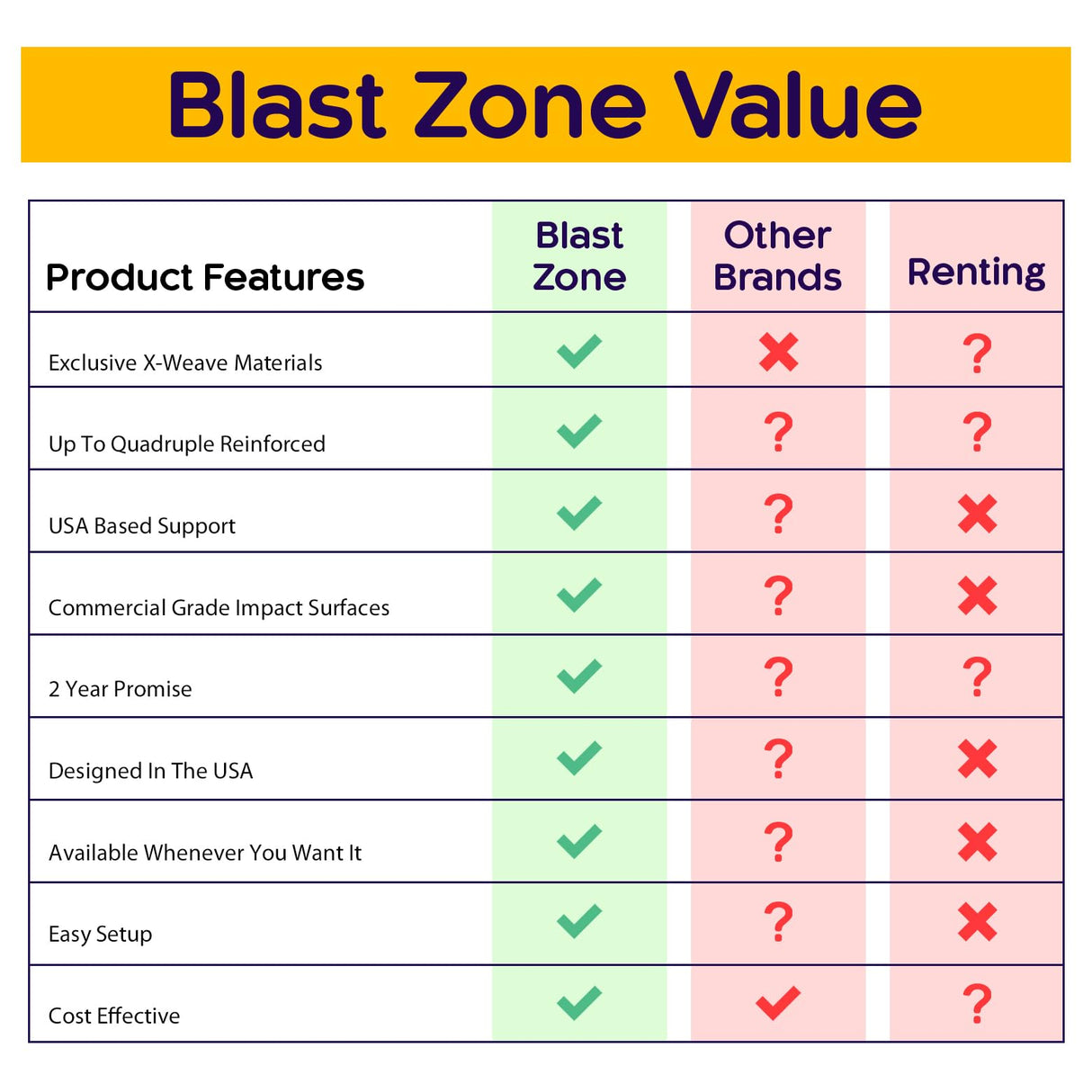 Blast Zone Value

| Product Features | Blast Zone | Other Brands | Renting |
|---|---|---|---|
| Exclusive X-Weave Materials | ✓ | ✗ | ? |
| Up To Quadruple Reinforced | ✓ | ? | ? |
| USA Based Support | ✓ | ? | ✗ |
| Commercial Grade Impact Surfaces | ✓ | ? | ✗ |
| 2 Year Promise | ✓ | ? | ? |
| Designed In The USA | ✓ | ? | ✗ |
| Available Whenever You Want It | ✓ | ? | ✗ |
| Easy Setup | ✓ | ? | ✗ |
| Cost Effective | ✓ | ✓ | ? |